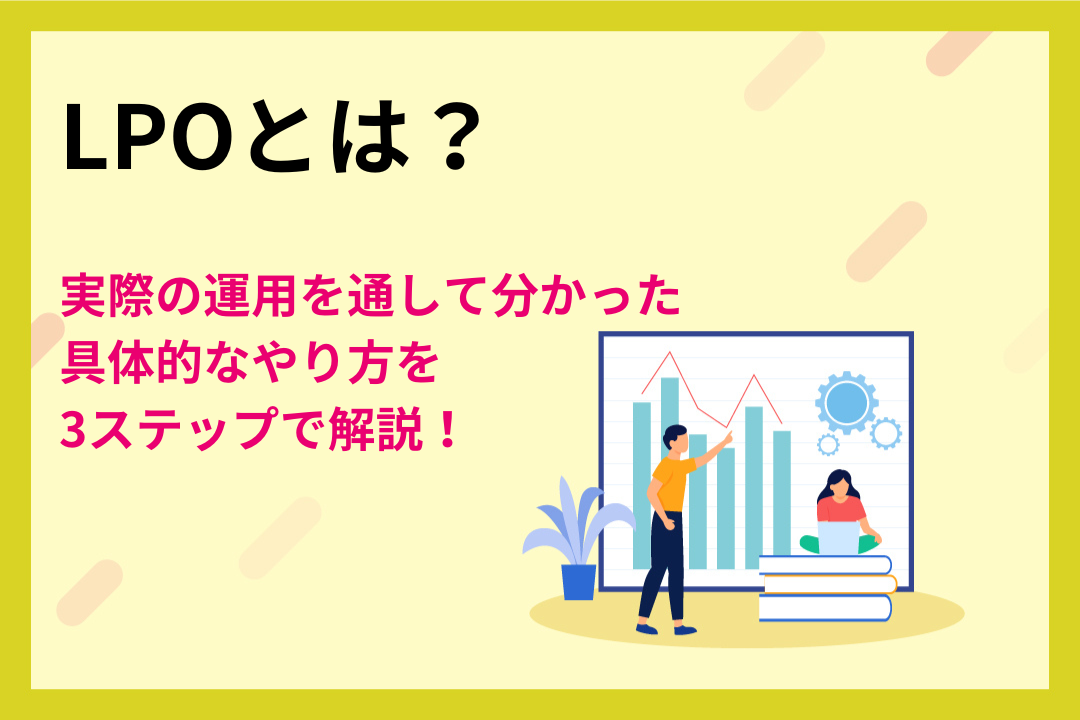 LPOとは？

実際の運用を通して分かった
具体的なやり方を
3ステップで解説！